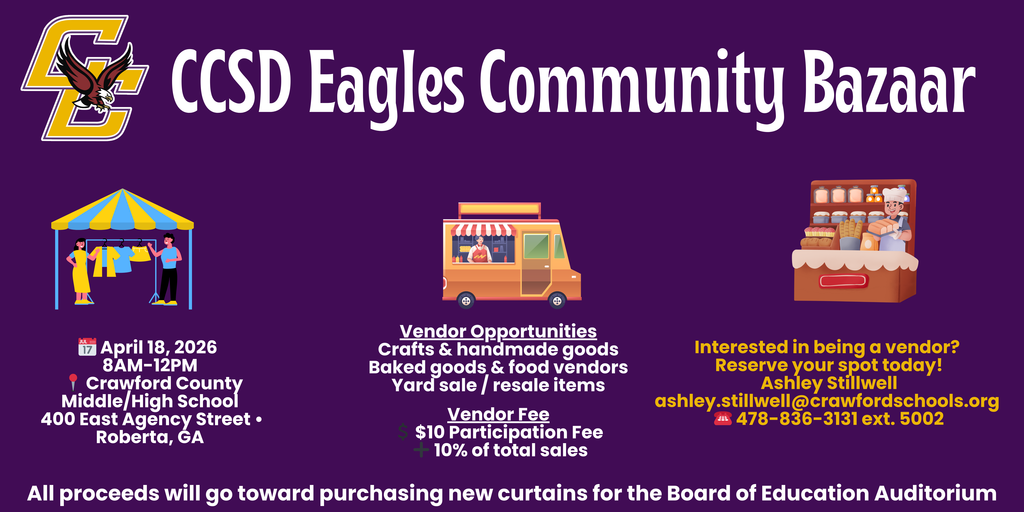 CC

CCSD Eagles Community Bazaar

📅 April 18, 2026
8AM-12PM
📍 Crawford County Middle/High School
400 East Agency Street • Roberta, GA

Vendor Opportunities
Crafts & handmade goods
Baked goods & food vendors
Yard sale / resale items

Vendor Fee
$ $10 Participation Fee
➕ 10% of total sales

Interested in being a vendor?
Reserve your spot today!
Ashley Stillwell
ashley.stillwell@crawfordschools.org
☎ 478-836-3131 ext. 5002

All proceeds will go toward purchasing new curtains for the Board of Education Auditorium